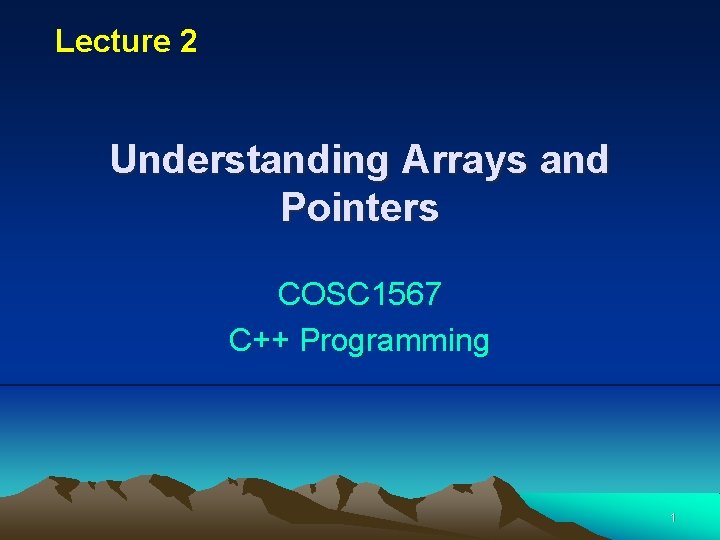 Lecture 2

Understanding Arrays and Pointers

COSC1567

C++ Programming

1